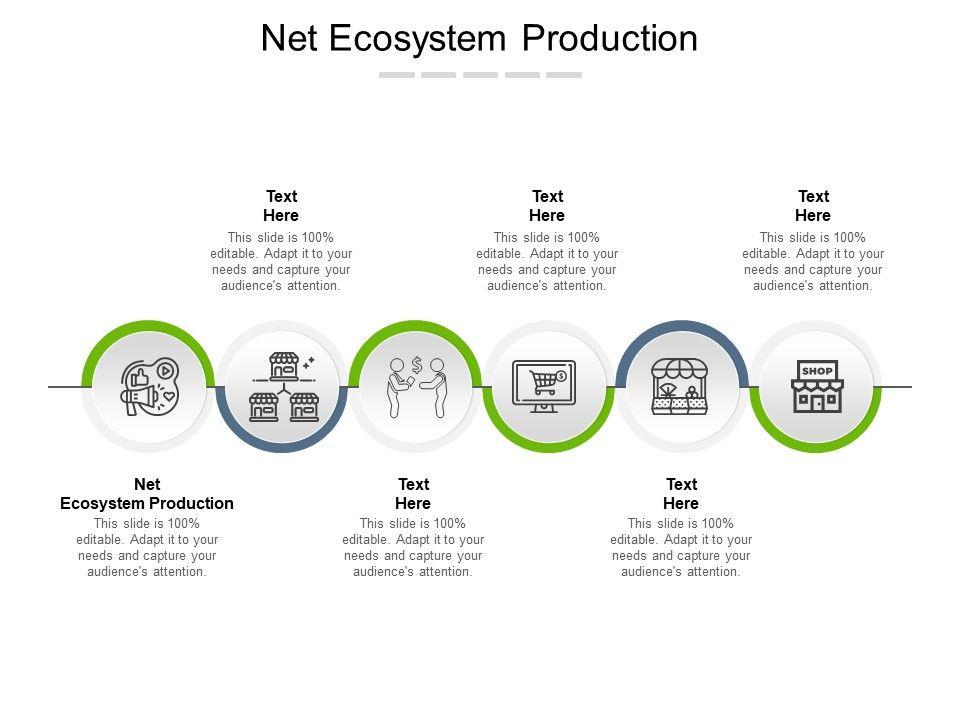 Net Ecosystem Production

Text Here
This slide is 100% editable. Adapt it to your needs and capture your audience's attention.

Text Here
This slide is 100% editable. Adapt it to your needs and capture your audience's attention.

Text Here
This slide is 100% editable. Adapt it to your needs and capture your audience's attention.

SHOP

Net Ecosystem Production
This slide is 100% editable. Adapt it to your needs and capture your audience's attention.

Text Here
This slide is 100% editable. Adapt it to your needs and capture your audience's attention.

Text Here
This slide is 100% editable. Adapt it to your needs and capture your audience's attention.